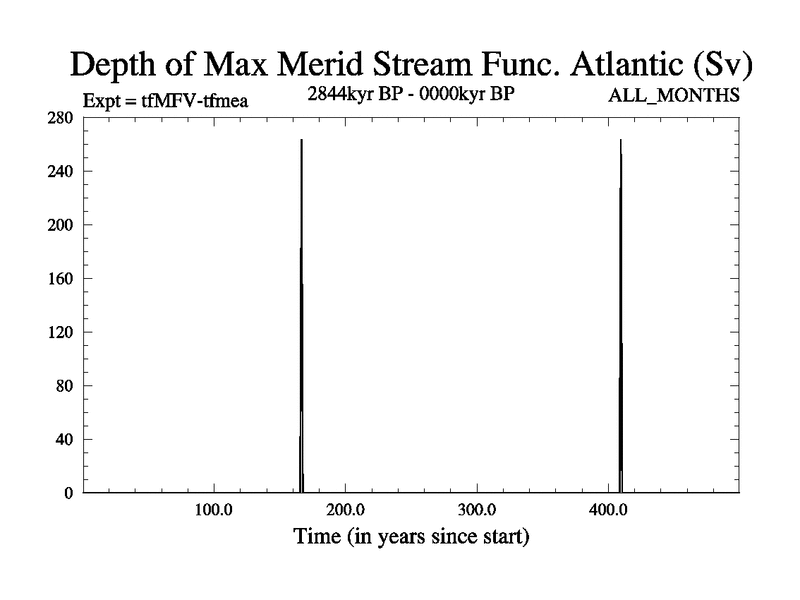 Depth of Max Merid Stream Func. Atlantic (Sv)

Expt = tfMFV-tfmea

2844kyr BP - 0000kyr BP

ALL_MONTHS

280
240
200
160
120
80
40
0

100.0
200.0
300.0
400.0

Time (in years since start)